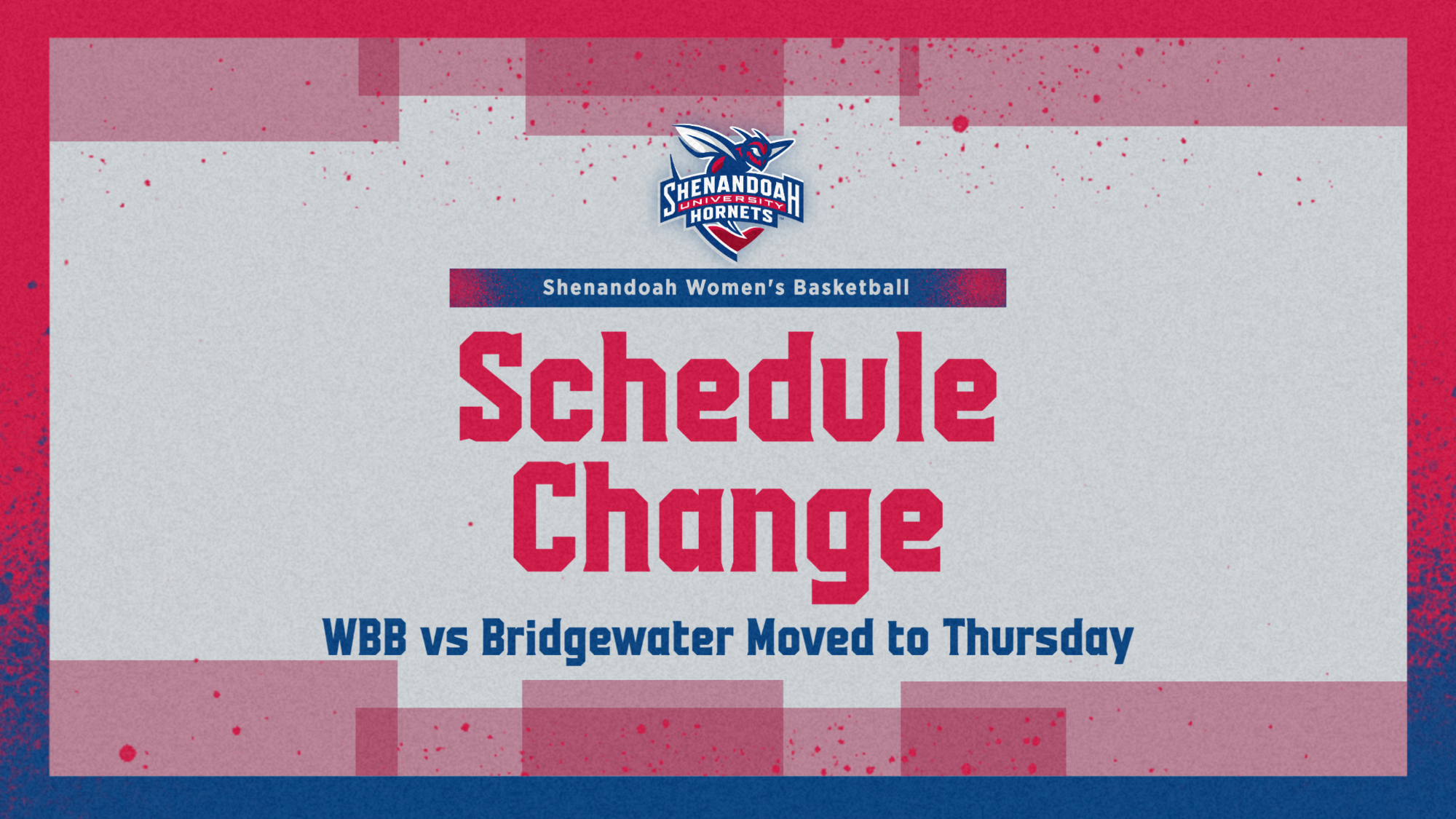 SHENANDOAH
UNIVERSITY
HORNETS

Shenandoah Women's Basketball

Schedule Change

WBB vs Bridgewater Moved to Thursday